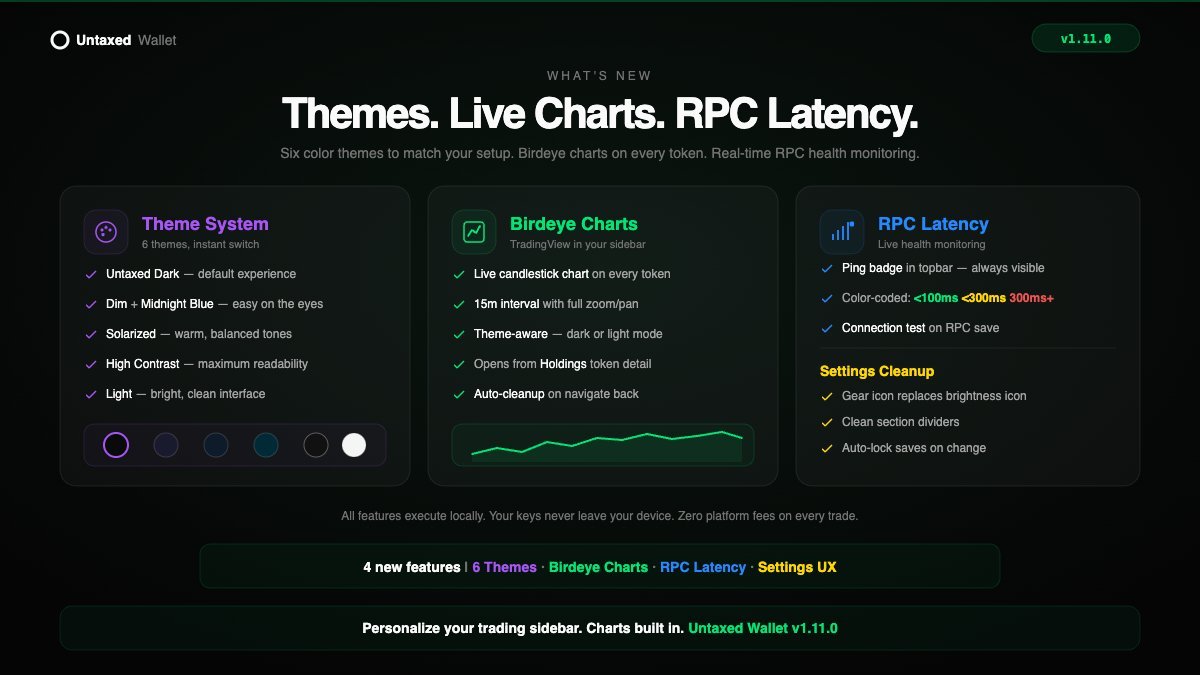 Untaxed Wallet

v1.11.0

WHAT'S NEW

Themes. Live Charts. RPC Latency.

Six color themes to match your setup. Birdeye charts on every token. Real-time RPC health monitoring.

Theme System
6 themes, instant switch

✓ Untaxed Dark — default experience
✓ Dim + Midnight Blue — easy on the eyes
✓ Solarized — warm, balanced tones
✓ High Contrast — maximum readability
✓ Light — bright, clean interface

Birdeye Charts
TradingView in your sidebar

✓ Live candlestick chart on every token
✓ 15m interval with full zoom/pan
✓ Theme-aware — dark or light mode
✓ Opens from Holdings token detail
✓ Auto-cleanup on navigate back

RPC Latency
Live health monitoring

✓ Ping badge in topbar — always visible
✓ Color-coded: <100ms <300ms 300ms+
✓ Connection test on RPC save

Settings Cleanup

✓ Gear icon replaces brightness icon
✓ Clean section dividers
✓ Auto-lock saves on change

All features execute locally. Your keys never leave your device. Zero platform fees on every trade.

4 new features | 6 Themes · Birdeye Charts · RPC Latency · Settings UX

Personalize your trading sidebar. Charts built in. Untaxed Wallet v1.11.0